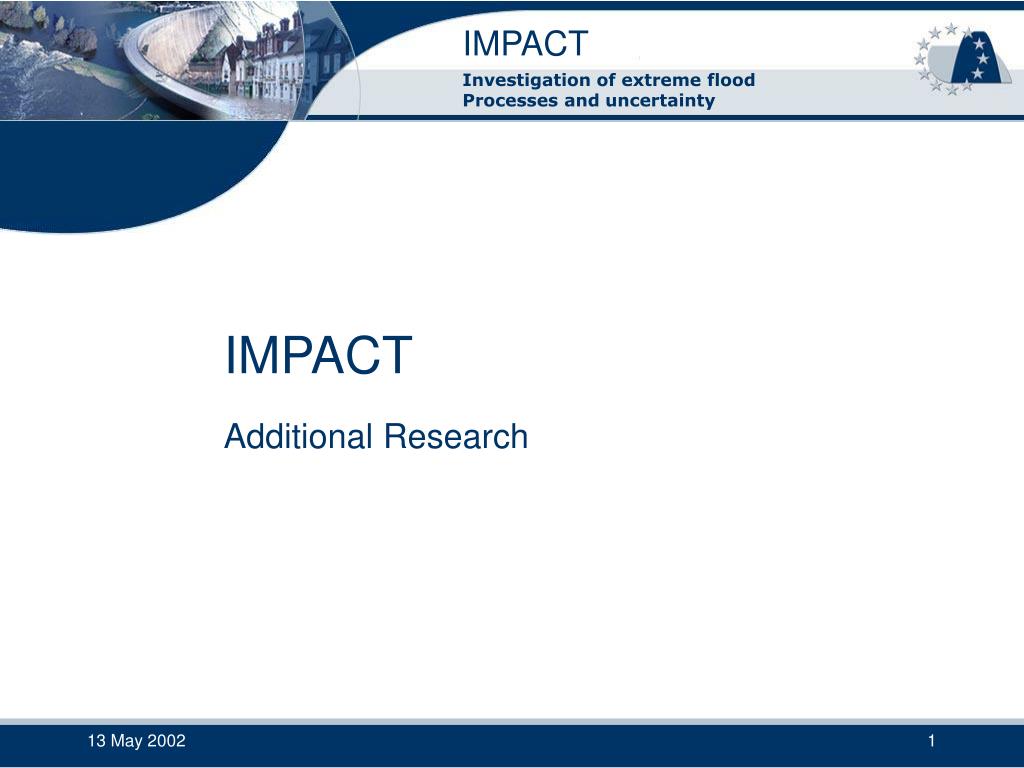 IMPACT

Investigation of extreme flood Processes and uncertainty

IMPACT

Additional Research

13 May 2002

1